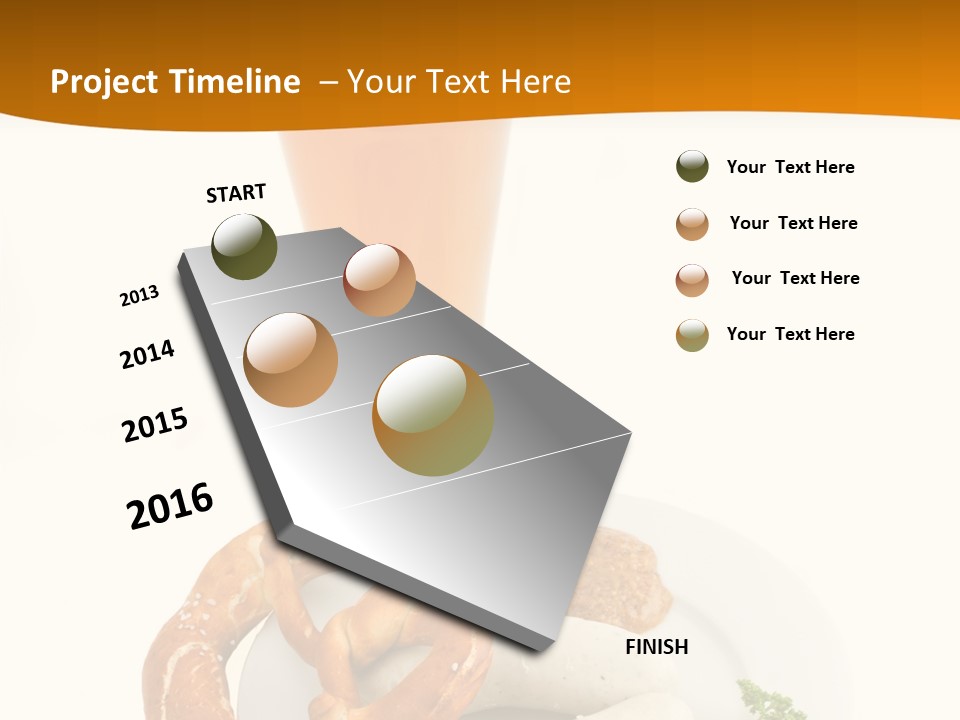 Project Timeline – Your Text Here

START

2013

2014

2015

2016

FINISH

Your Text Here

Your Text Here

Your Text Here

Your Text Here